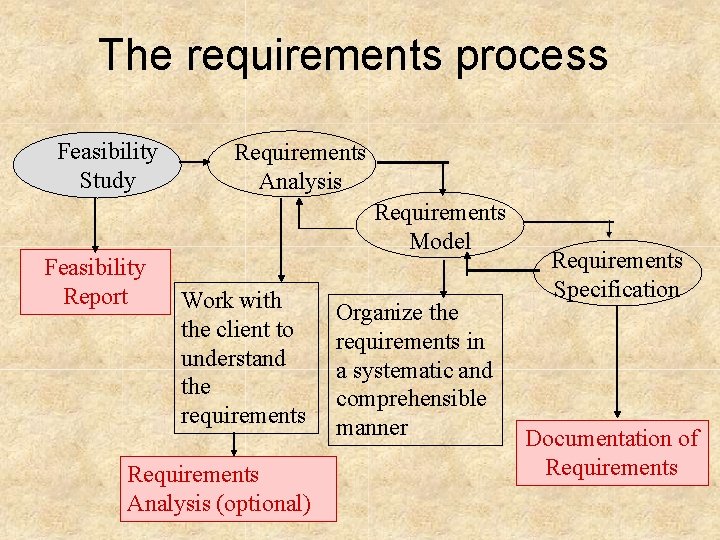 The requirements process

Feasibility Study

Requirements Analysis

Requirements Model

Requirements Specification

Feasibility Report

Work with the client to understand the requirements

Organize the requirements in a systematic and comprehensible manner

Documentation of Requirements

Requirements Analysis (optional)